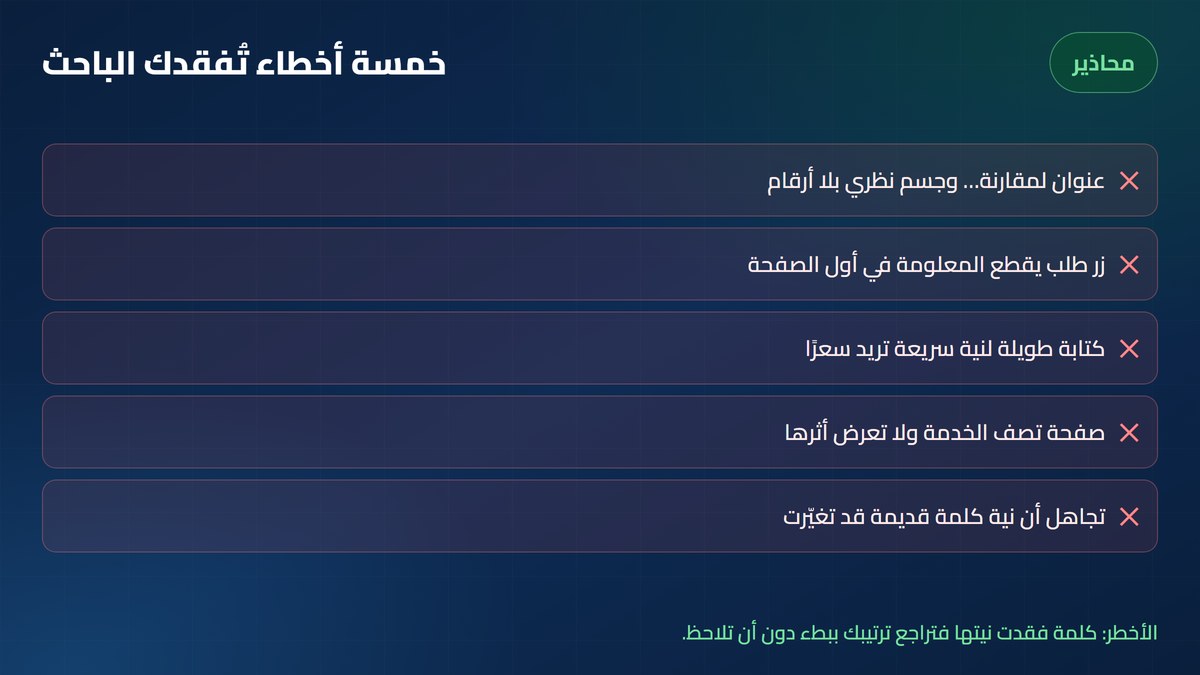 محاذير

خمسة أخطاء تُفقدك الباحث

✕ عنوان لمقارنة... وجسم نظري بلا أرقام

✕ زر طلب يقطع المعلومة في أول الصفحة

✕ كتابة طويلة لنية سريعة تريد سعرًا

✕ صفحة تصف الخدمة ولا تعرض أثرها

✕ تجاهل أن نية كلمة قديمة قد تغيّرت

الأخطر: كلمة فقدت نيتها فتراجع ترتيبك ببطء دون أن تلاحظ.